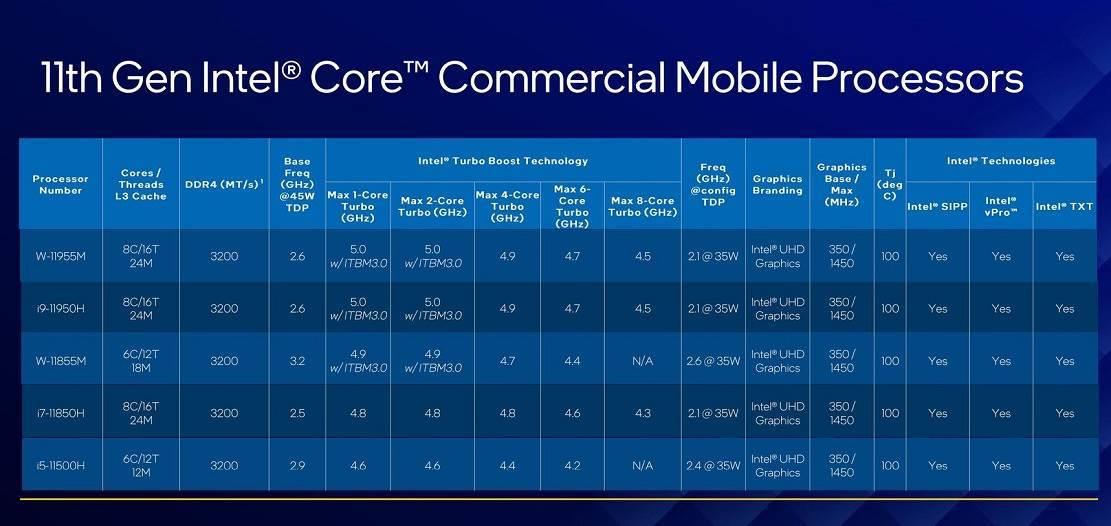 11th Gen Intel® Core™ Commercial Mobile Processors

| Processor Number | Cores / Threads L3 Cache | DDR4 (MT/s)¹ | Base Freq (GHz) @45W TDP | Intel® Turbo Boost Technology: Max 1-Core Turbo (GHz) | Intel® Turbo Boost Technology: Max 2-Core Turbo (GHz) | Intel® Turbo Boost Technology: Max 4-Core Turbo (GHz) | Intel® Turbo Boost Technology: Max 6-Core Turbo (GHz) | Intel® Turbo Boost Technology: Max 8-Core Turbo (GHz) | Freq (GHz) @config TDP | Graphics Branding | Graphics Base / Max (MHz) | Tj (deg C) | Intel® Technologies: Intel® SIPP | Intel® Technologies: Intel® vPro™ | Intel® Technologies: Intel® TXT |
|---|---|---|---|---|---|---|---|---|---|---|---|---|---|---|---|
| W-11955M | 8C/16T 24M | 3200 | 2.6 | 5.0 w/ITBM3.0 | 5.0 w/ITBM3.0 | 4.9 | 4.7 | 4.5 | 2.1 @ 35W | Intel® UHD Graphics | 350 / 1450 | 100 | Yes | Yes | Yes |
| i9-11950H | 8C/16T 24M | 3200 | 2.6 | 5.0 w/ITBM3.0 | 5.0 w/ITBM3.0 | 4.9 | 4.7 | 4.5 | 2.1 @ 35W | Intel® UHD Graphics | 350 / 1450 | 100 | Yes | Yes | Yes |
| W-11855M | 6C/12T 18M | 3200 | 3.2 | 4.9 w/ITBM3.0 | 4.9 w/ITBM3.0 | 4.7 | 4.4 | N/A | 2.6 @ 35W | Intel® UHD Graphics | 350 / 1450 | 100 | Yes | Yes | Yes |
| i7-11850H | 8C/16T 24M | 3200 | 2.5 | 4.8 | 4.8 | 4.8 | 4.6 | 4.3 | 2.1 @ 35W | Intel® UHD Graphics | 350 / 1450 | 100 | Yes | Yes | Yes |
| i5-11500H | 6C/12T 12M | 3200 | 2.9 | 4.6 | 4.6 | 4.4 | 4.2 | N/A | 2.4 @ 35W | Intel® UHD Graphics | 350 / 1450 | 100 | Yes | Yes | Yes |